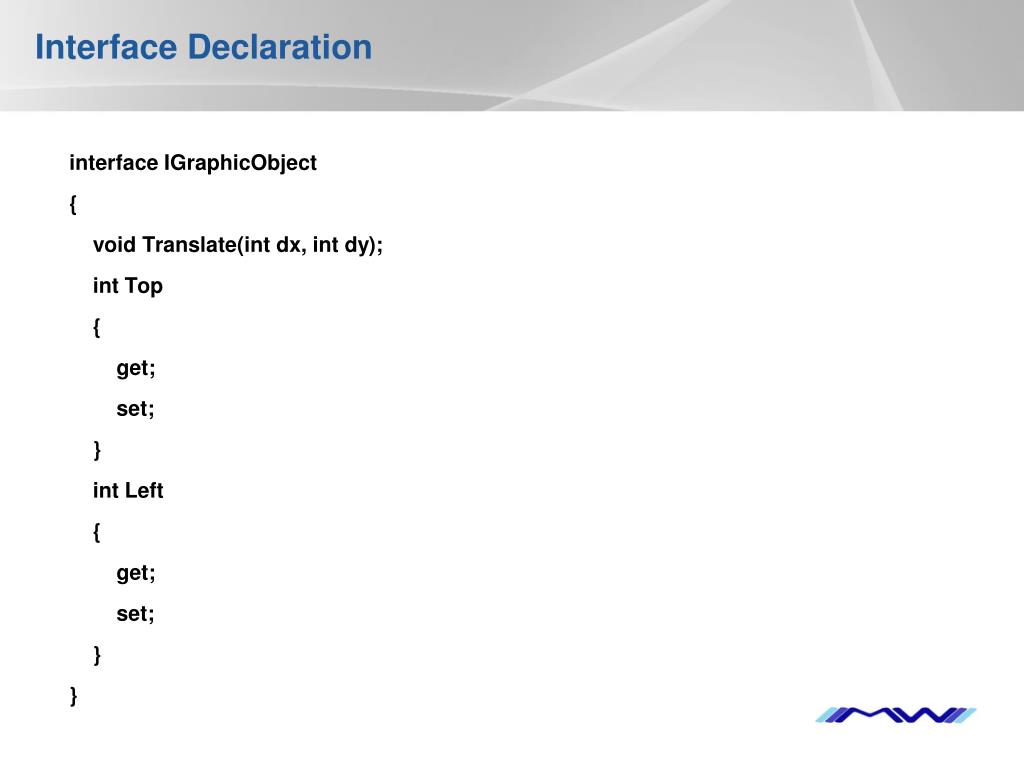 Interface Declaration

interface IGraphicObject
{
void Translate(int dx, int dy);
int Top
{
get;
set;
}
int Left
{
get;
set;
}
}